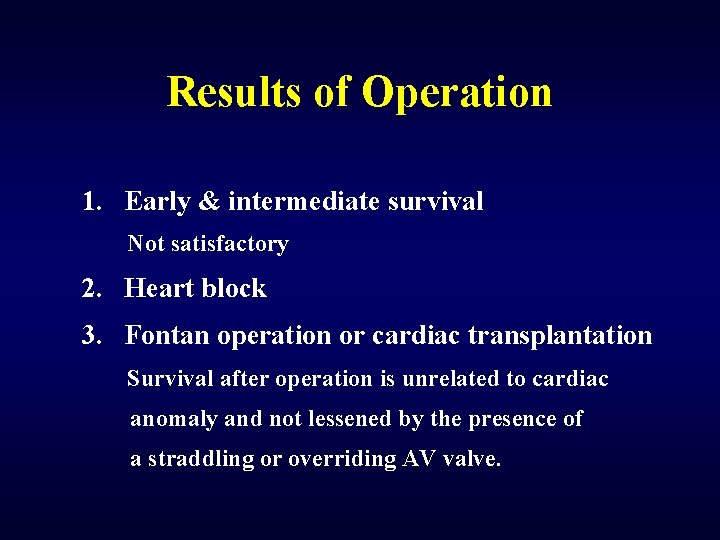 Results of Operation

1. Early & intermediate survival

Not satisfactory

2. Heart block

3. Fontan operation or cardiac transplantation

Survival after operation is unrelated to cardiac anomaly and not lessened by the presence of a straddling or overriding AV valve.